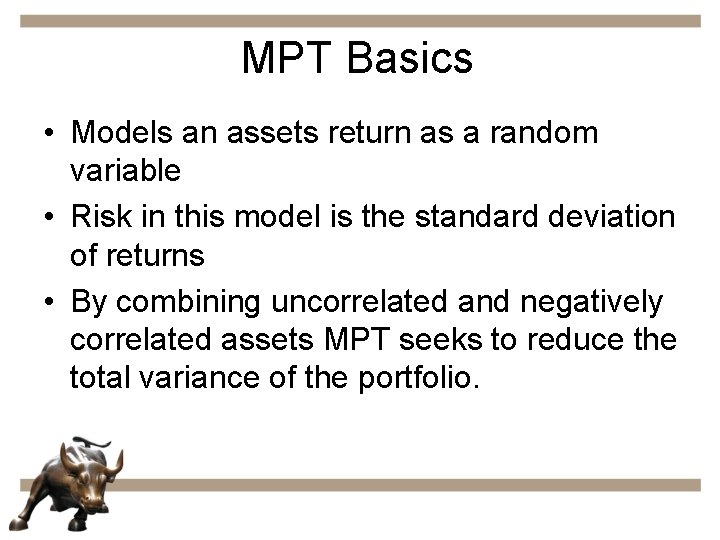 MPT Basics

• Models an assets return as a random variable
• Risk in this model is the standard deviation of returns
• By combining uncorrelated and negatively correlated assets MPT seeks to reduce the total variance of the portfolio.